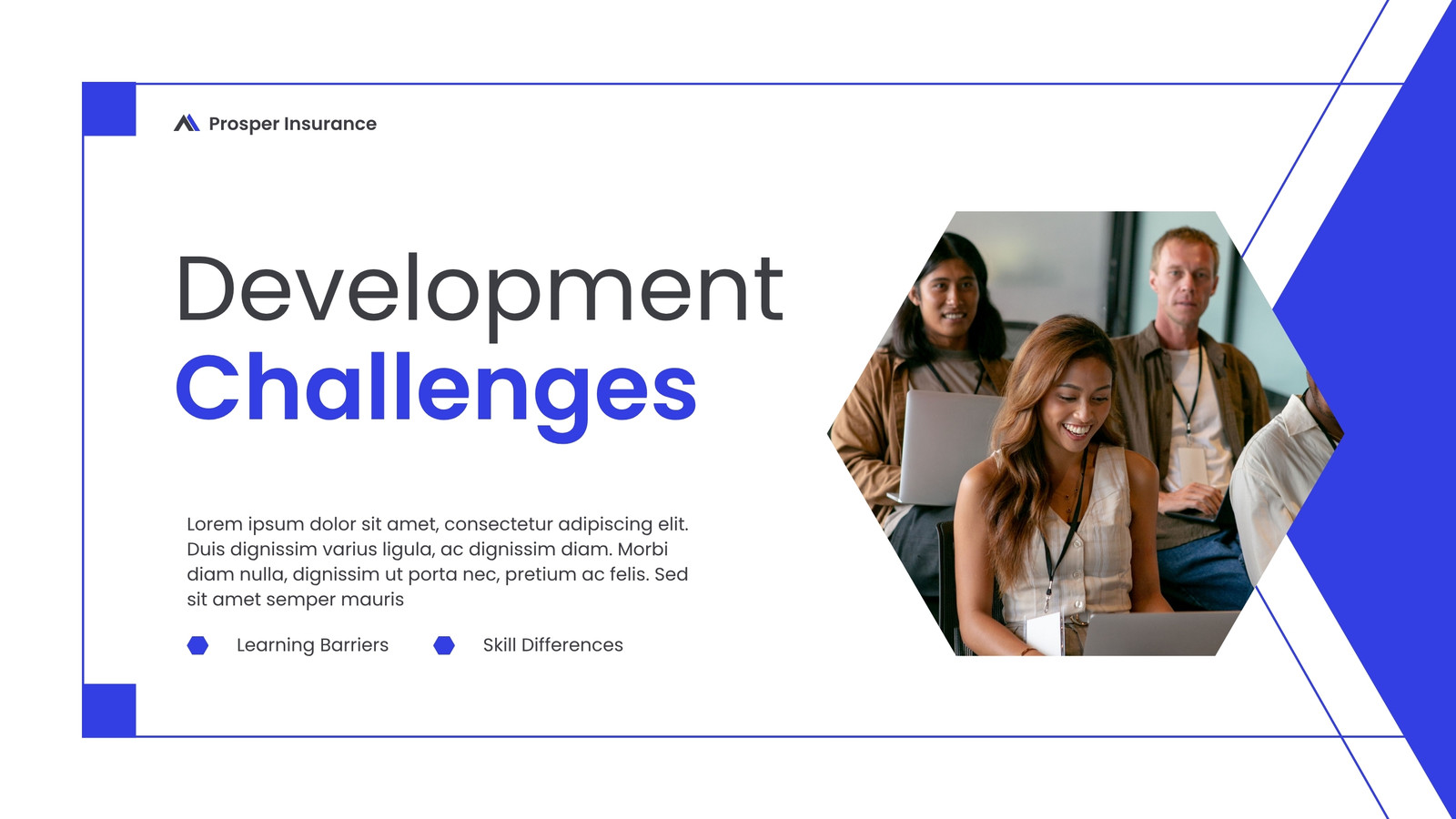 Prosper Insurance

Development Challenges

Lorem ipsum dolor sit amet, consectetur adipiscing elit. Duis dignissim varius ligula, ac dignissim diam. Morbi diam nulla, dignissim ut porta nec, pretium ac felis. Sed sit amet semper mauris

Learning Barriers

Skill Differences